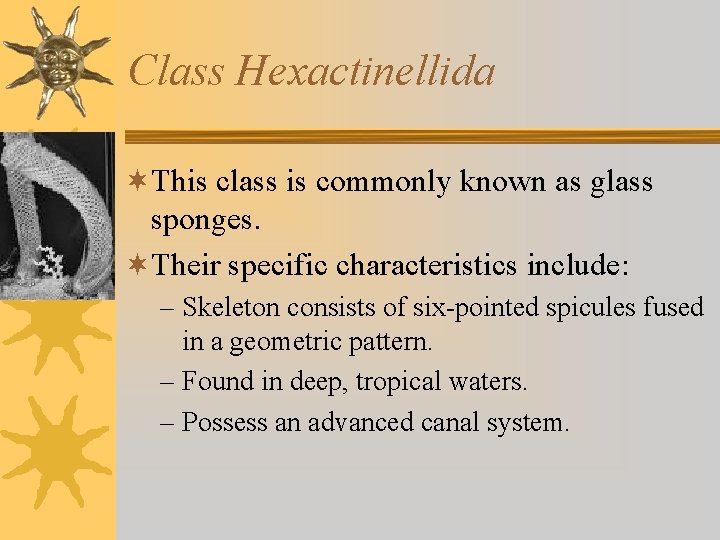 Class Hexactinellida

✶ This class is commonly known as glass sponges.

✶ Their specific characteristics include:

– Skeleton consists of six-pointed spicules fused in a geometric pattern.

– Found in deep, tropical waters.

– Possess an advanced canal system.